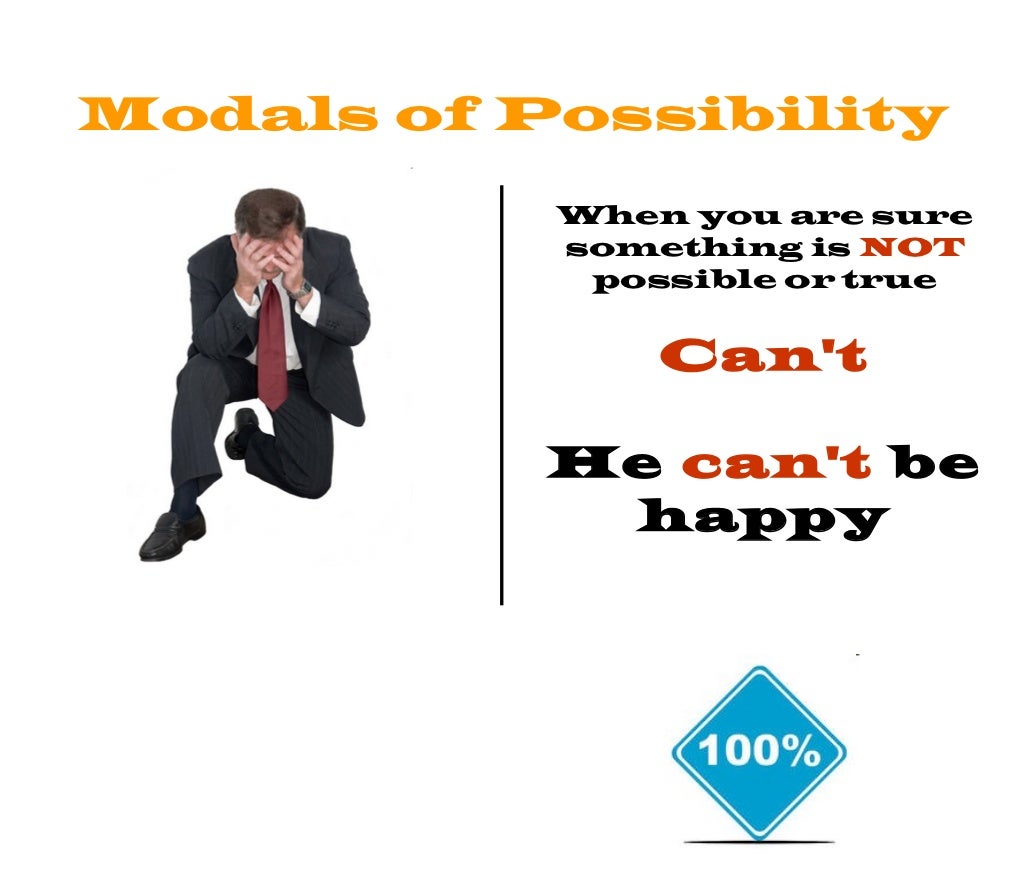 Modals of Possibility

When you are sure something is NOT possible or true

Can't

He can't be happy

100%